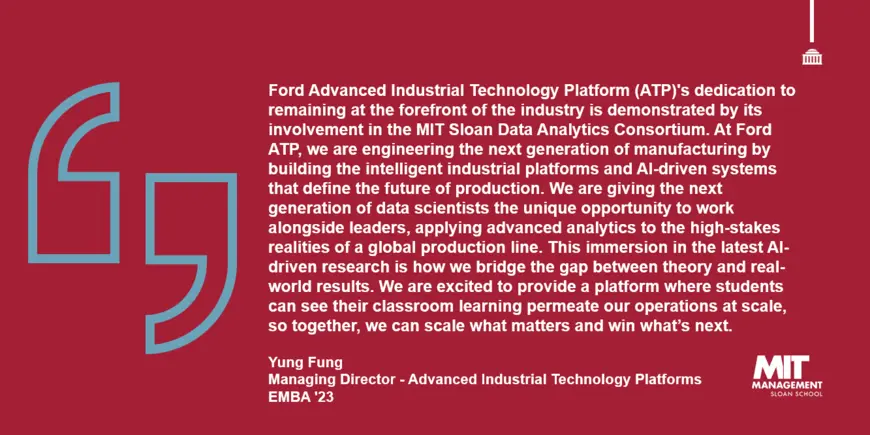 Ford Advanced Industrial Technology Platform (ATP)'s dedication to remaining at the forefront of the industry is demonstrated by its involvement in the MIT Sloan Data Analytics Consortium. At Ford ATP, we are engineering the next generation of manufacturing by building the intelligent industrial platforms and AI-driven systems that define the future of production. We are giving the next generation of data scientists the unique opportunity to work alongside leaders, applying advanced analytics to the high-stakes realities of a global production line. This immersion in the latest AI-driven research is how we bridge the gap between theory and real-world results. We are excited to provide a platform where students can see their classroom learning permeate our operations at scale, so together, we can scale what matters and win what's next.

Yung Fung
Managing Director - Advanced Industrial Technology Platforms
EMBA '23

MIT MANAGEMENT SLOAN SCHOOL